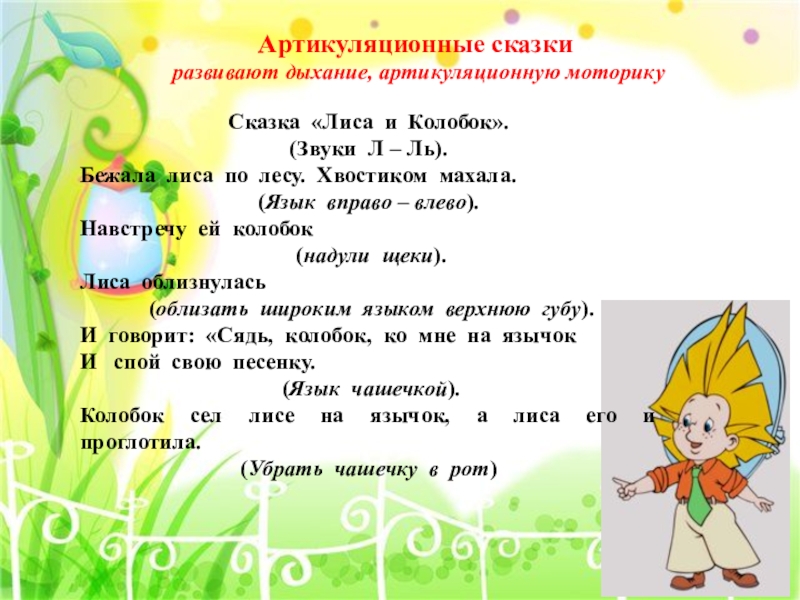 Артикуляционные сказки
развивают дыхание, артикуляционную моторику

Сказка «Лиса и Колобок».
(Звуки Л – Ль).
Бежала лиса по лесу. Хвостиком махала.
(Язык вправо – влево).
Навстречу ей колобок
(надули щеки).
Лиса облизнулась
(облизать широким языком верхнюю губу).
И говорит: «Сядь, колобок, ко мне на язычок
И спой свою песенку.
(Язык чашечкой).
Колобок сел лисе на язычок, а лиса его и проглотила.
(Убрать чашечку в рот)